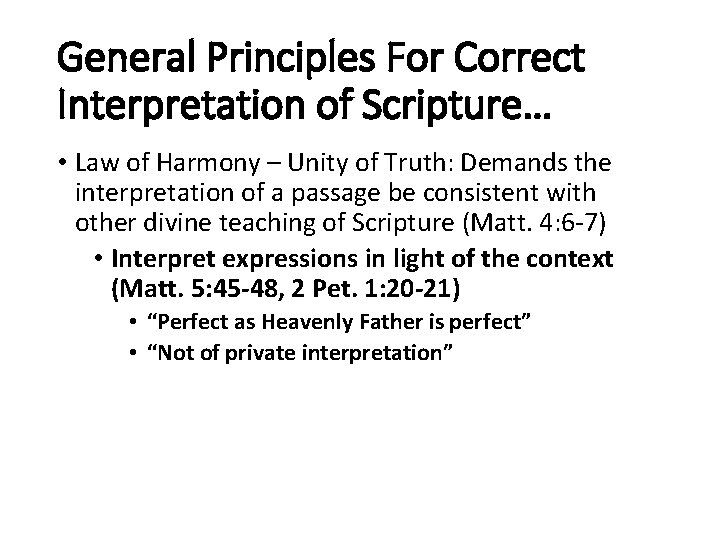 General Principles For Correct Interpretation of Scripture…

• Law of Harmony – Unity of Truth: Demands the interpretation of a passage be consistent with other divine teaching of Scripture (Matt. 4:6-7)
• Interpret expressions in light of the context (Matt. 5:45-48, 2 Pet. 1:20-21)
• “Perfect as Heavenly Father is perfect”
• “Not of private interpretation”